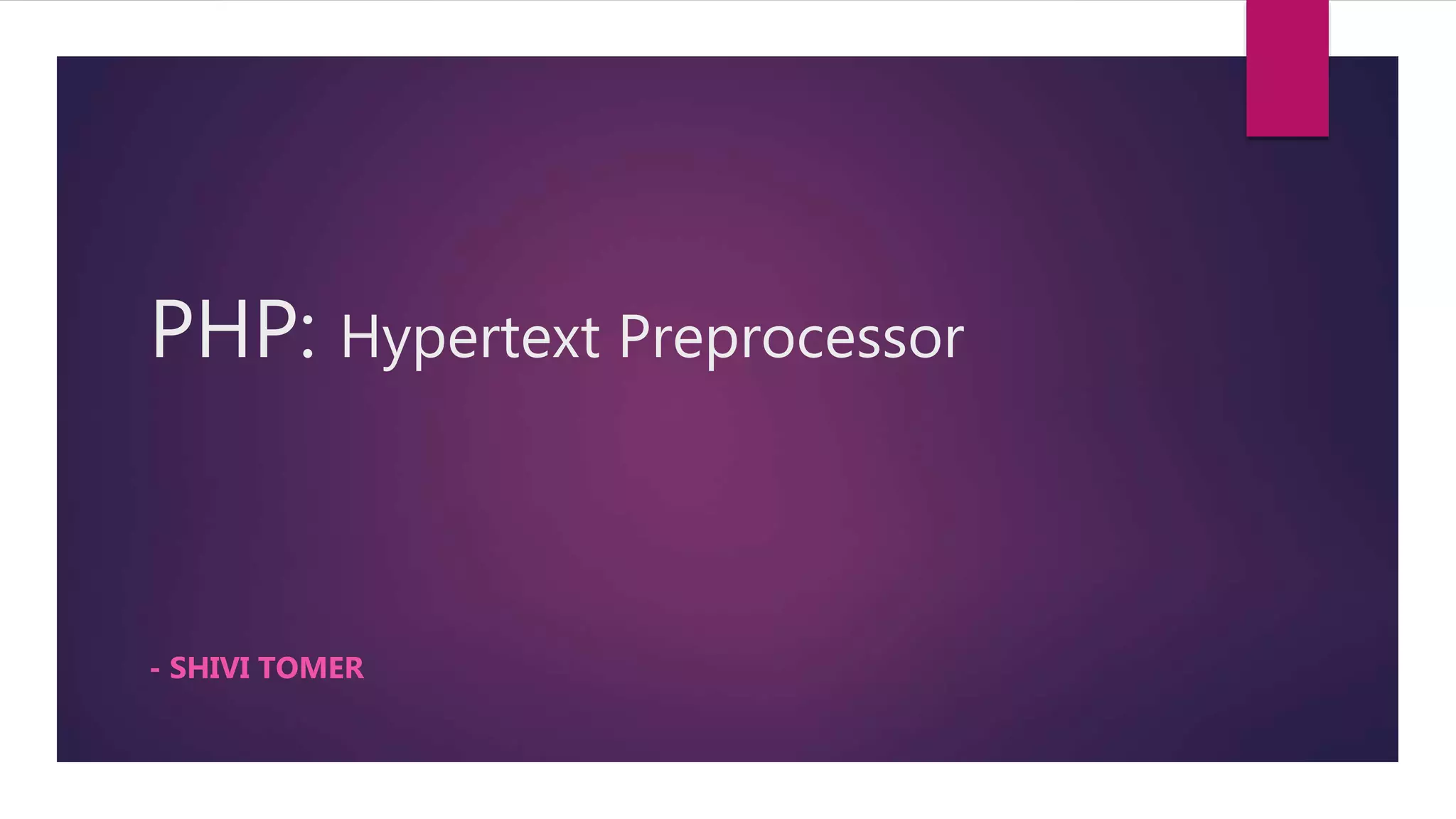 PHP: Hypertext Preprocessor

- SHIVI TOMER